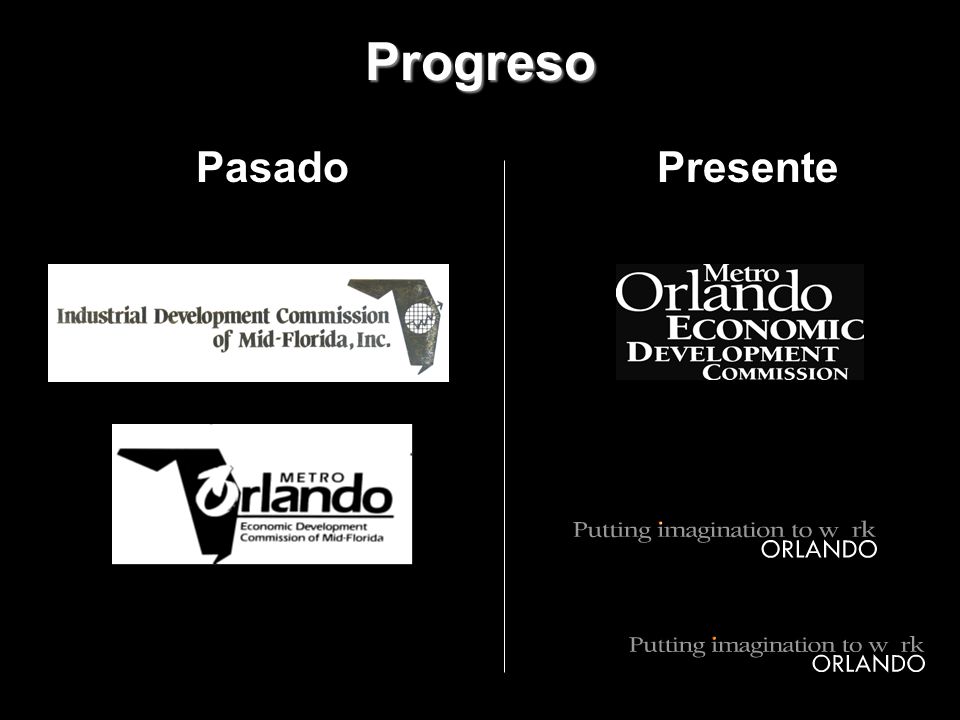 Progreso

Pasado

Industrial Development Commission of Mid-Florida, Inc.

METRO Orlando
Economic Development Commission of Mid-Florida

Presente

Metro Orlando
ECONOMIC
DEVELOPMENT
COMMISSION

Putting imagination to w rk
ORLANDO

Putting imagination to w rk
ORLANDO